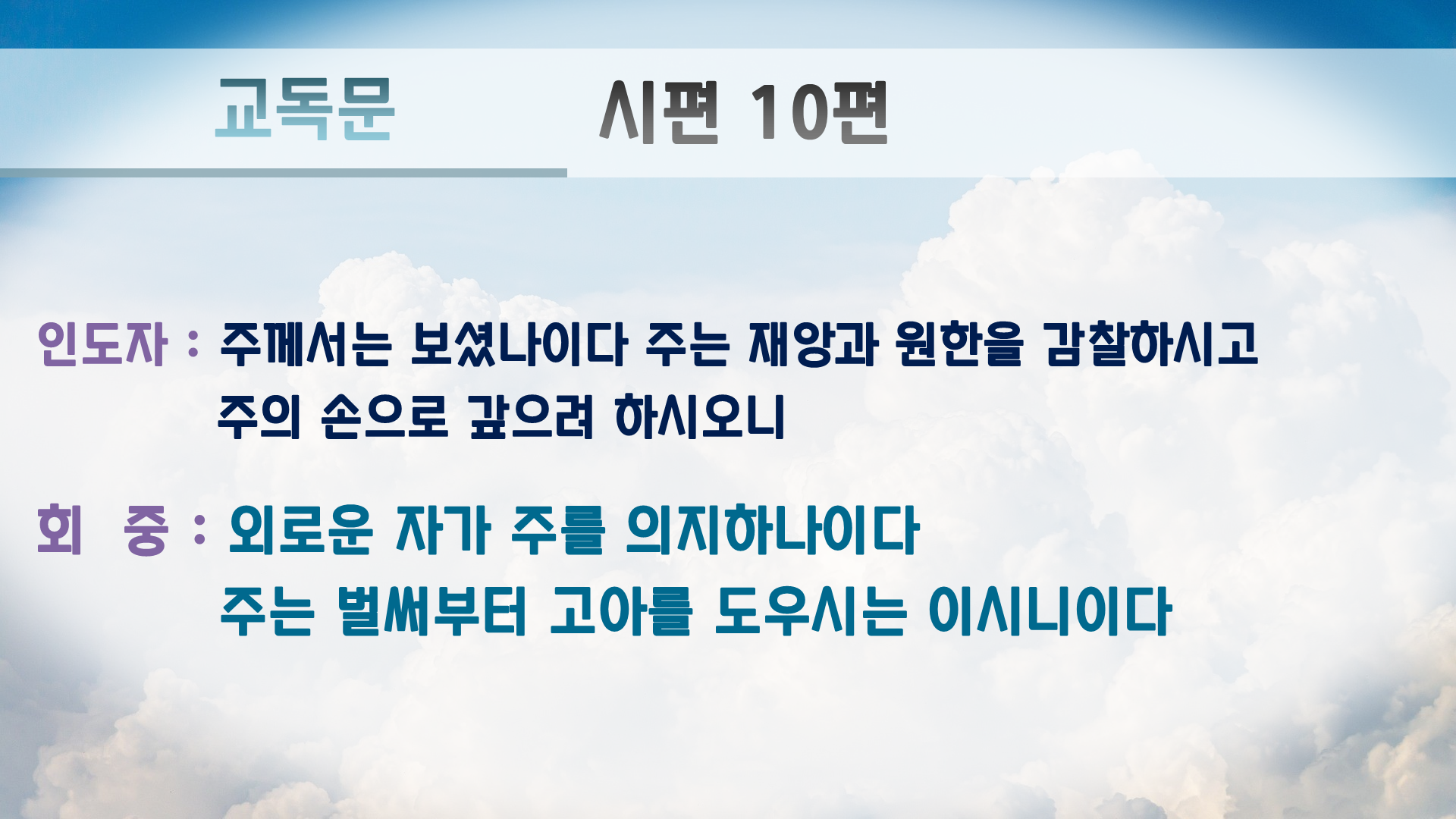 교독문 시편 10편

인도자 : 주께서는 보셨나이다 주는 재앙과 원한을 감찰하시고 주의 손으로 갚으려 하시오니

회 중 : 외로운 자가 주를 의지하나이다 주는 벌써부터 고아를 도우시는 이시니이다